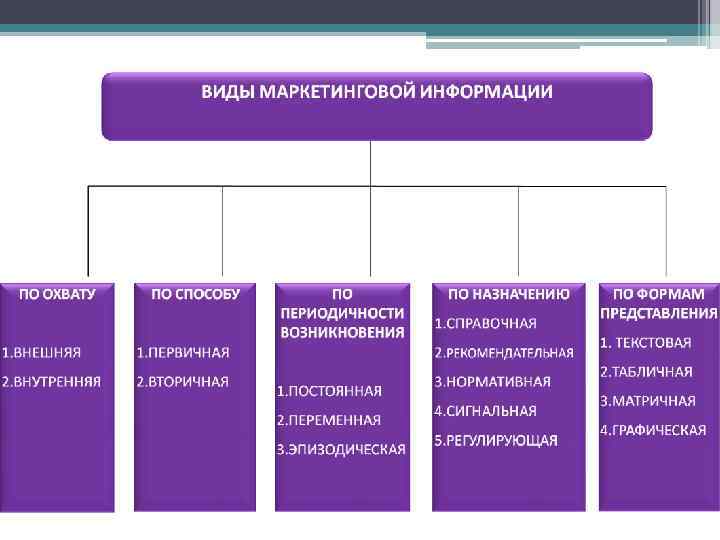 ВИДЫ МАРКЕТИНГОВОЙ ИНФОРМАЦИИ

ПО ОХВАТУ

1.ВНЕШНЯЯ

2.ВНУТРЕННЯЯ

ПО СПОСОБУ

1.ПЕРВИЧНАЯ

2.ВТОРИЧНАЯ

ПО ПЕРИОДИЧНОСТИ ВОЗНИКНОВЕНИЯ

1.ПОСТОЯННАЯ

2.ПЕРЕМЕННАЯ

3.ЭПИЗОДИЧЕСКАЯ

ПО НАЗНАЧЕНИЮ

1.СПРАВОЧНАЯ

2.РЕКОМЕНДАТЕЛЬНАЯ

3.НОРМАТИВНАЯ

4.СИГНАЛЬНАЯ

5.РЕГУЛИРУЮЩАЯ

ПО ФОРМАМ ПРЕДСТАВЛЕНИЯ

1. ТЕКСТОВАЯ

2.ТАБЛИЧНАЯ

3.МАТРИЧНАЯ

4.ГРАФИЧЕСКАЯ